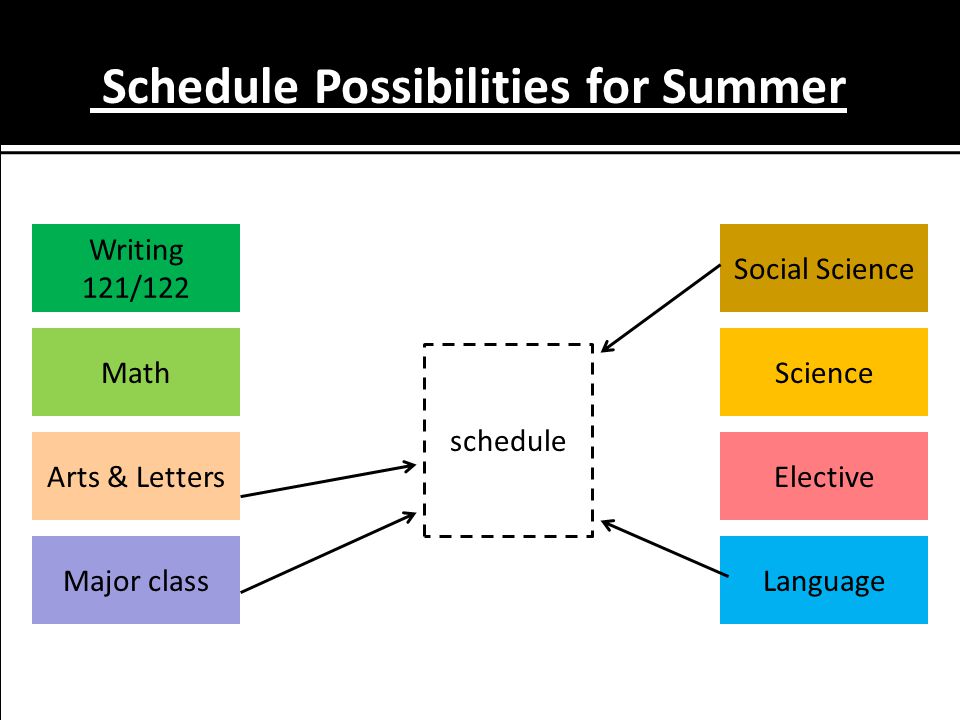 Schedule Possibilities for Summer

Writing 121/122

Math

Arts & Letters

Major class

schedule

Social Science

Science

Elective

Language